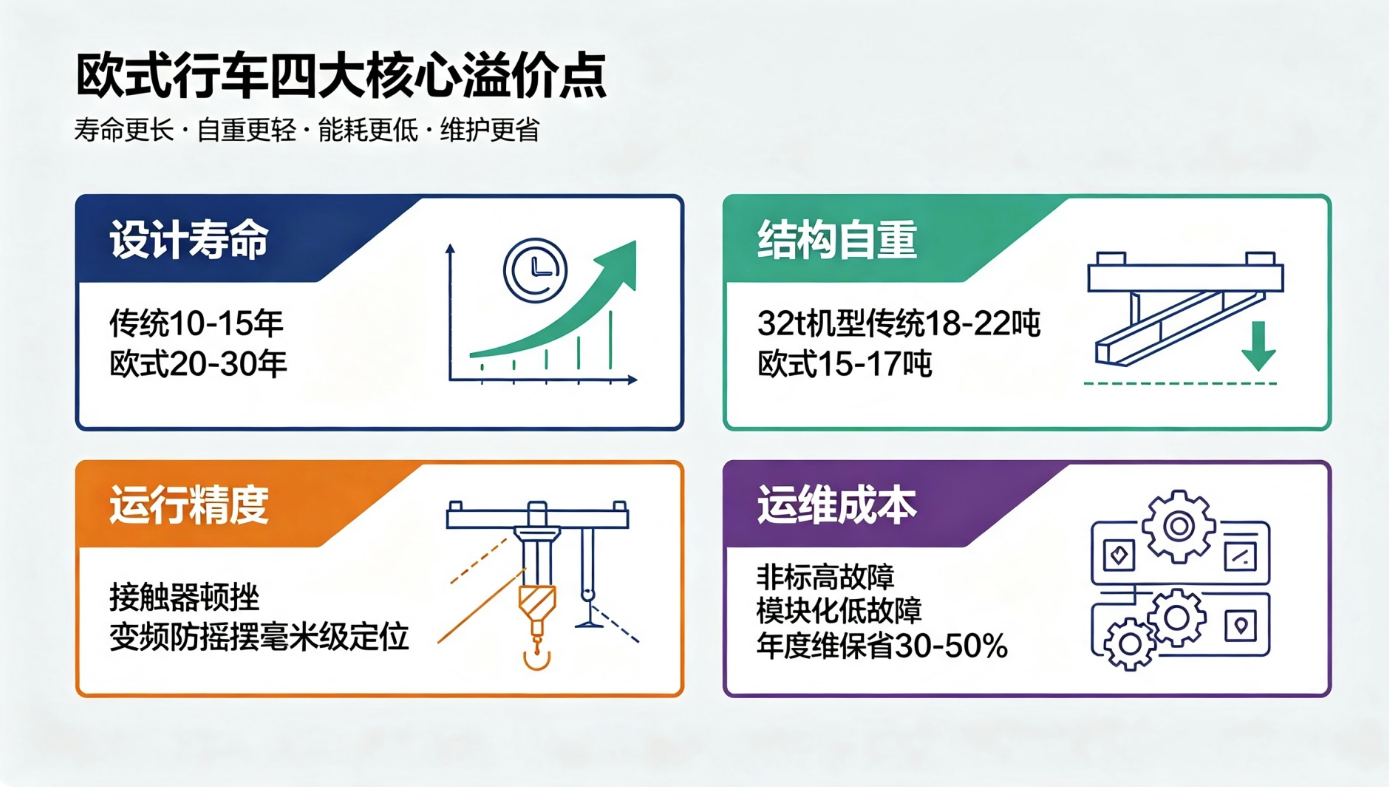 欧式行车四大核心溢价点

寿命更长 · 自重更轻 · 能耗更低 · 维护更省

设计寿命

传统10-15年
欧式20-30年

结构自重

32t机型传统18-22吨
欧式15-17吨

运行精度

接触器顿挫
变频防摇摆毫米级定位

运维成本

非标高故障
模块化低故障
年度维保省30-50%